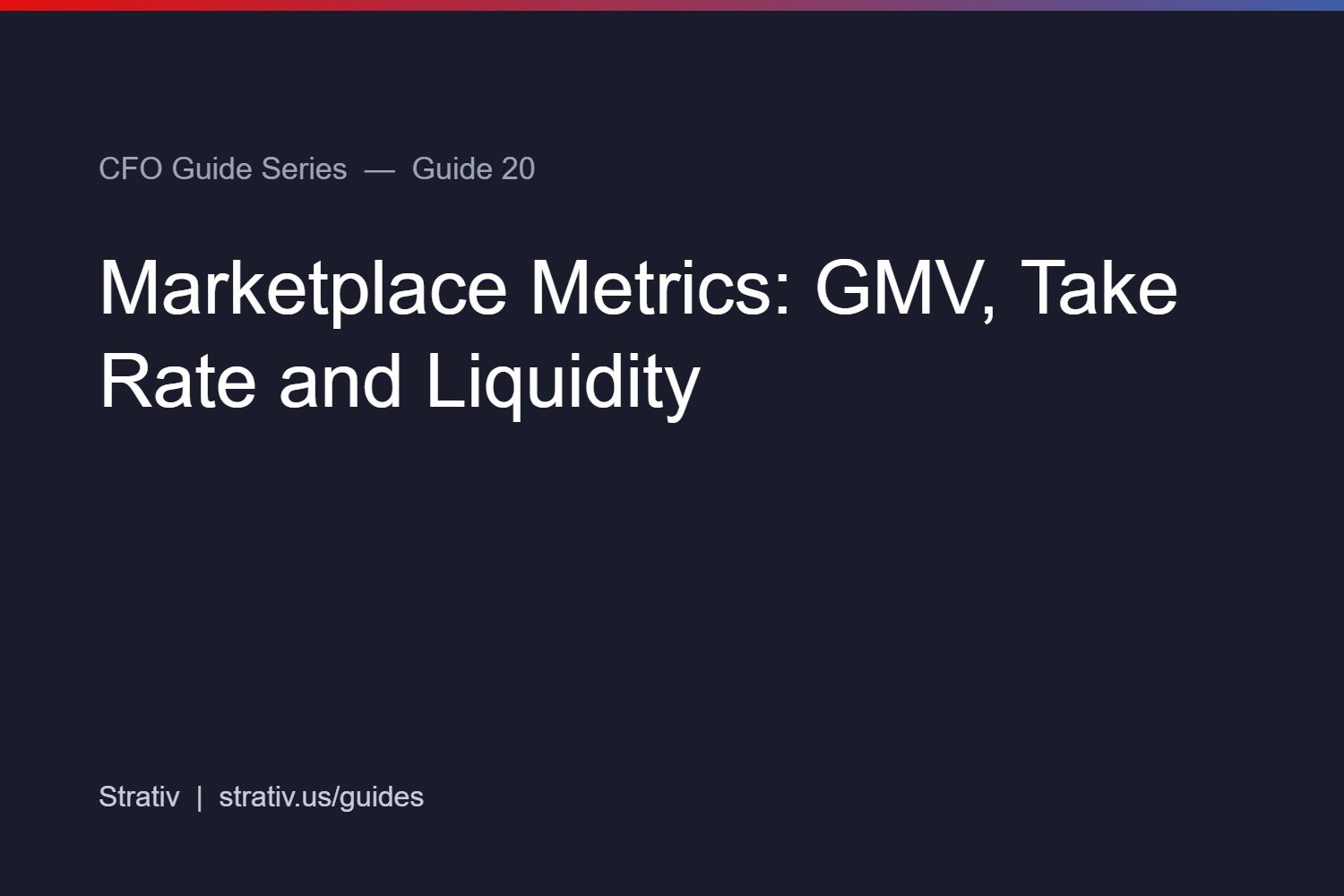 CFO Guide Series — Guide 20

Marketplace Metrics: GMV, Take Rate and Liquidity

Strativ | strativ.us/guides